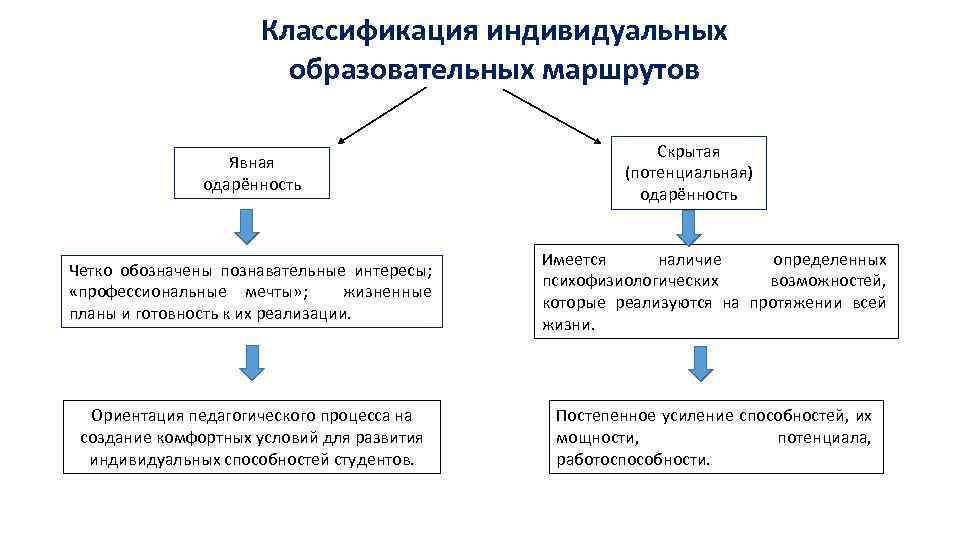 Классификация индивидуальных образовательных маршрутов

Явная одарённость

Четко обозначены познавательные интересы; «профессиональные мечты»; жизненные планы и готовность к их реализации.

Ориентация педагогического процесса на создание комфортных условий для развития индивидуальных способностей студентов.

Скрытая (потенциальная) одарённость

Имеется наличие определенных психофизиологических возможностей, которые реализуются на протяжении всей жизни.

Постепенное усиление способностей, их мощности, потенциала, работоспособности.